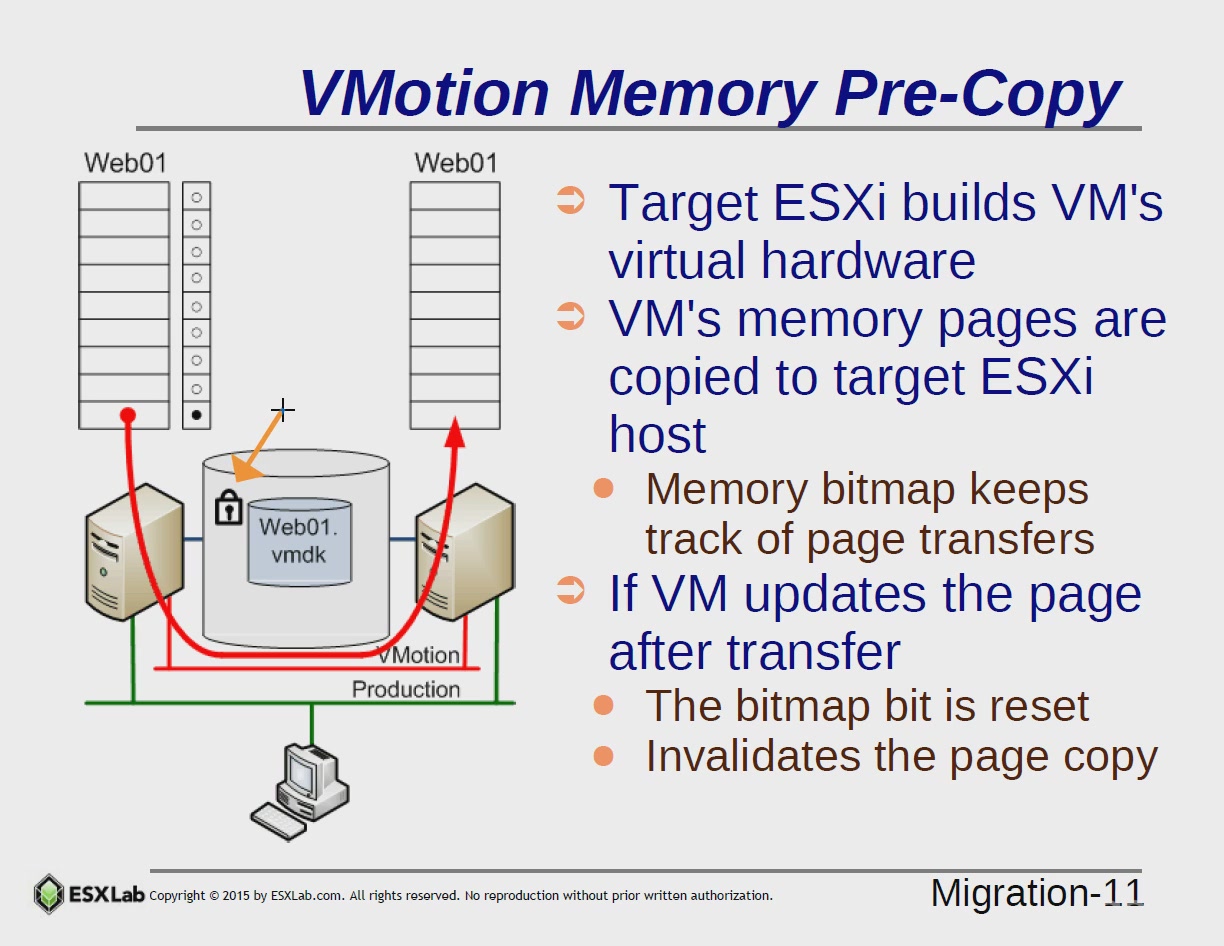 VMotion Memory Pre-Copy

Web01

Web01

Web01.
vmdk

VMotion

Production

Target ESXi builds VM's virtual hardware

VM's memory pages are copied to target ESXi host

Memory bitmap keeps track of page transfers

If VM updates the page after transfer

The bitmap bit is reset

Invalidates the page copy

ESXLab Copyright © 2015 by ESXLab.com. All rights reserved. No reproduction without prior written authorization.

Migration-11